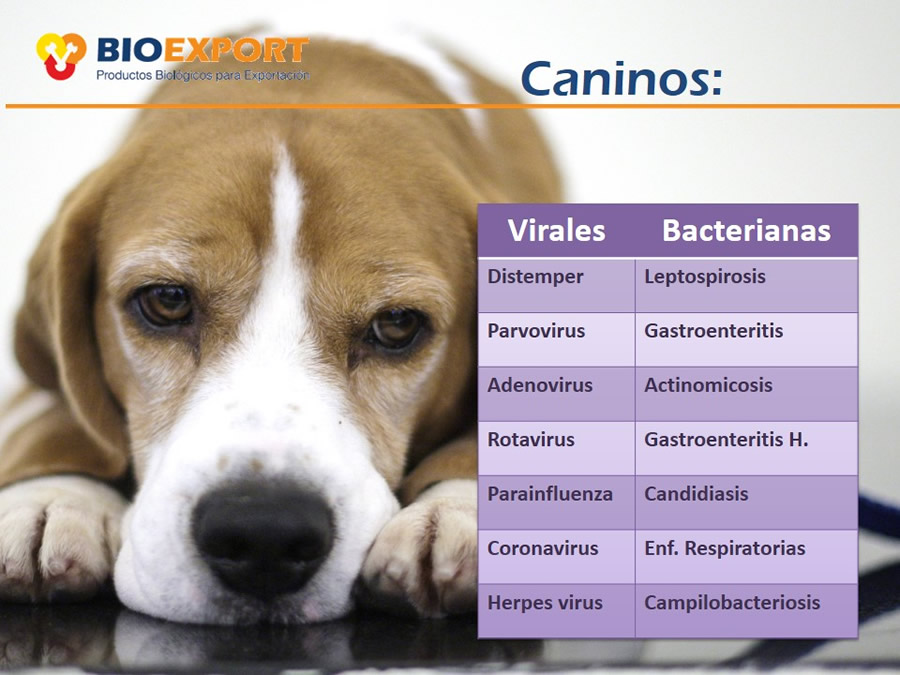 BIOEXPORT
Productos Biológicos para Exportación

Caninos:

| Virales | Bacterianas |
|---|---|
| Distemper | Leptospirosis |
| Parvovirus | Gastroenteritis |
| Adenovirus | Actinomicosis |
| Rotavirus | Gastroenteritis H. |
| Parainfluenza | Candidiasis |
| Coronavirus | Enf. Respiratorias |
| Herpes virus | Campilobacteriosis |